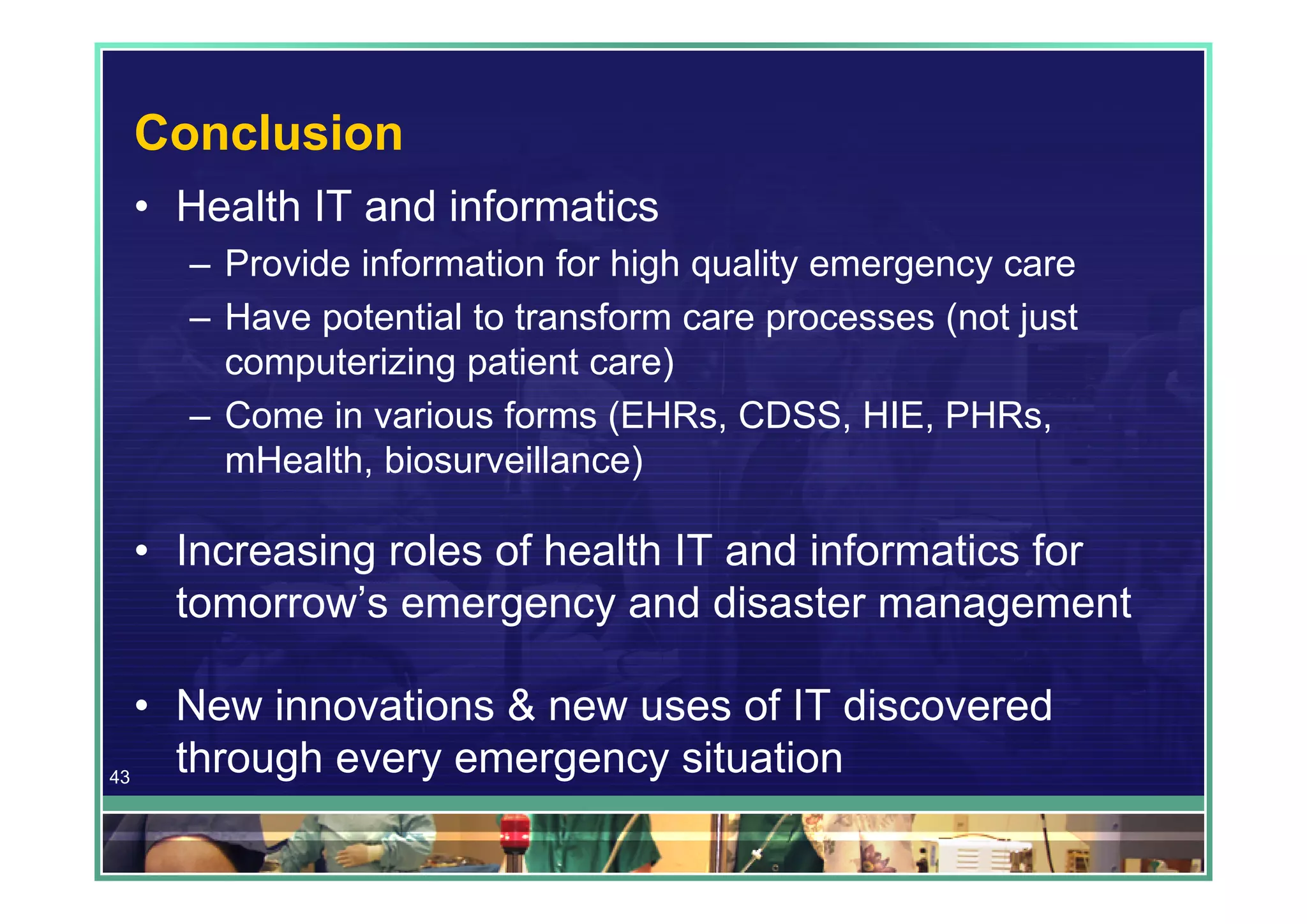 Conclusion

• Health IT and informatics

– Provide information for high quality emergency care

– Have potential to transform care processes (not just computerizing patient care)

– Come in various forms (EHRs, CDSS, HIE, PHRs, mHealth, biosurveillance)

• Increasing roles of health IT and informatics for tomorrow’s emergency and disaster management

• New innovations & new uses of IT discovered through every emergency situation

43